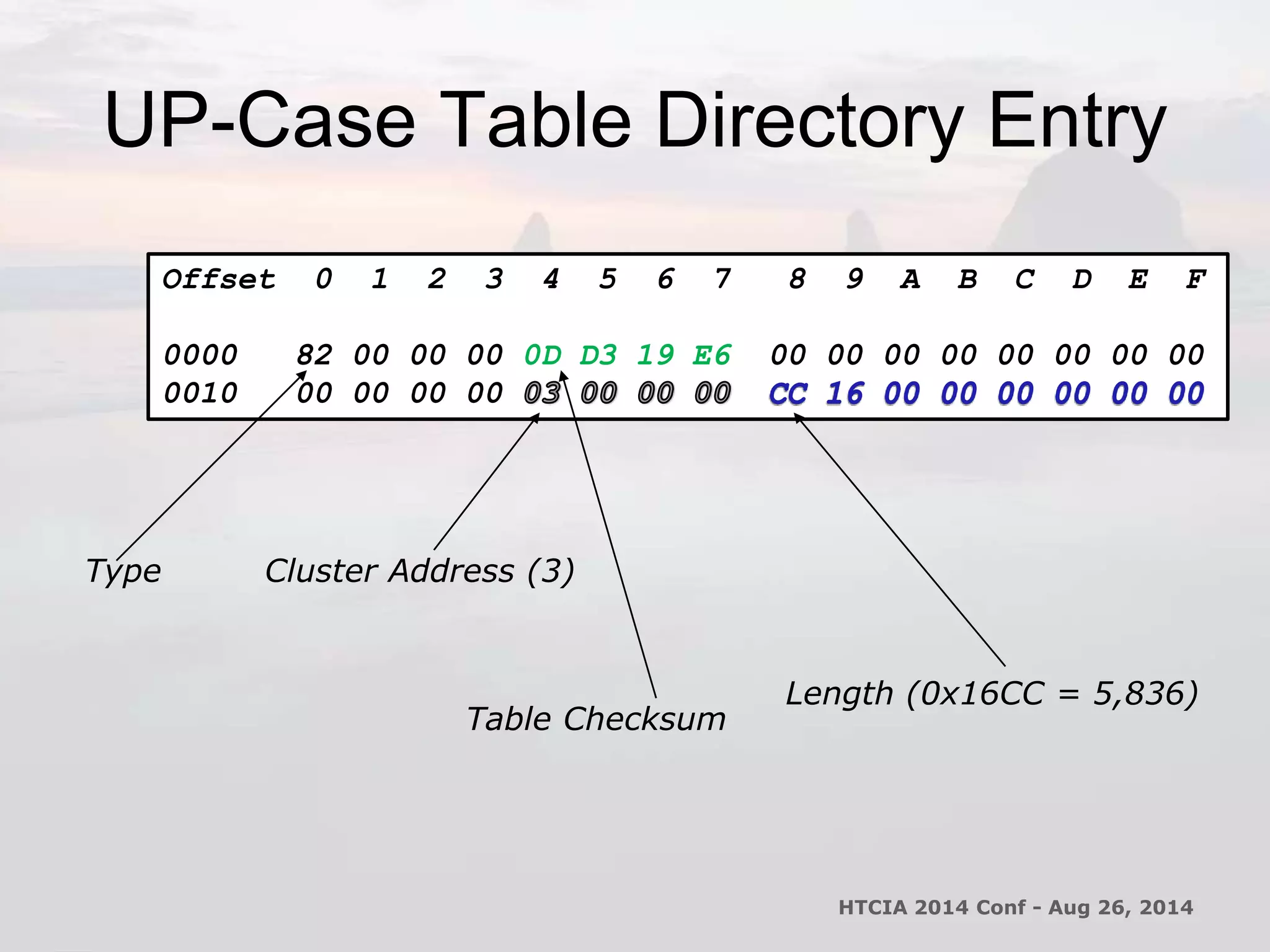 UP-Case Table Directory Entry

| Offset | 0 | 1 | 2 | 3 | 4 | 5 | 6 | 7 | 8 | 9 | A | B | C | D | E | F |
|---|---|---|---|---|---|---|---|---|---|---|---|---|---|---|---|---|
| 0000 | 82 | 00 | 00 | 00 | 0D | D3 | 19 | E6 | 00 | 00 | 00 | 00 | 00 | 00 | 00 | 00 |
| 0010 | 00 | 00 | 00 | 00 | 03 | 00 | 00 | 00 | CC | 16 | 00 | 00 | 00 | 00 | 00 | 00 |

Type

Cluster Address (3)

Table Checksum

Length (0x16CC = 5,836)

HTCIA 2014 Conf - Aug 26, 2014